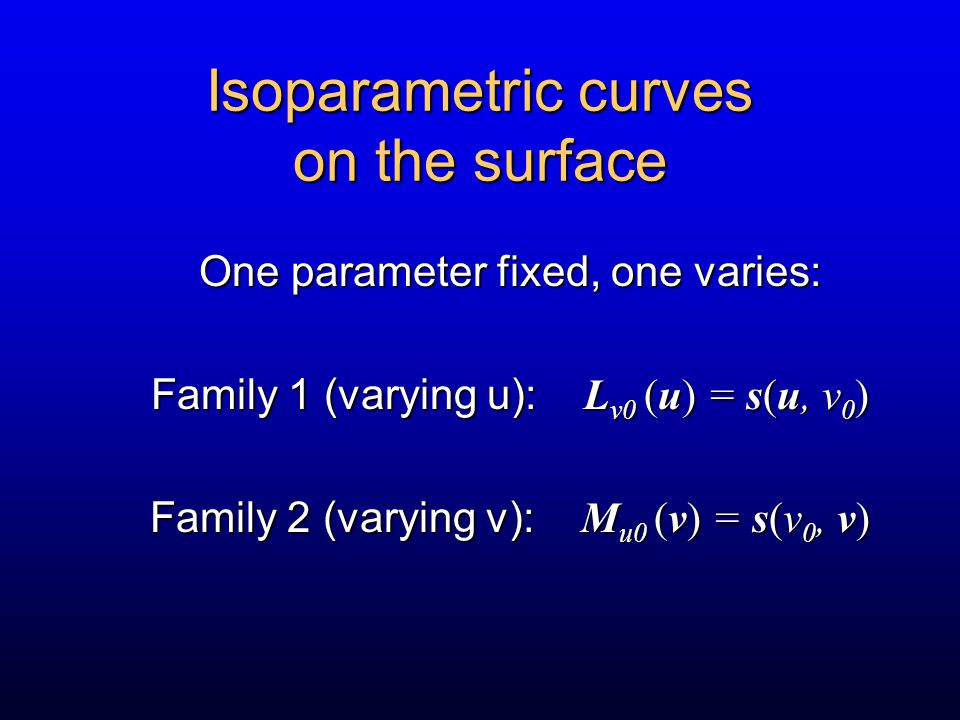 Isoparametric curves on the surface

One parameter fixed, one varies:

Family 1 (varying u): $L_{v0}(u) = s(u, v_0)$

Family 2 (varying v): $M_{u0}(v) = s(v_0, v)$